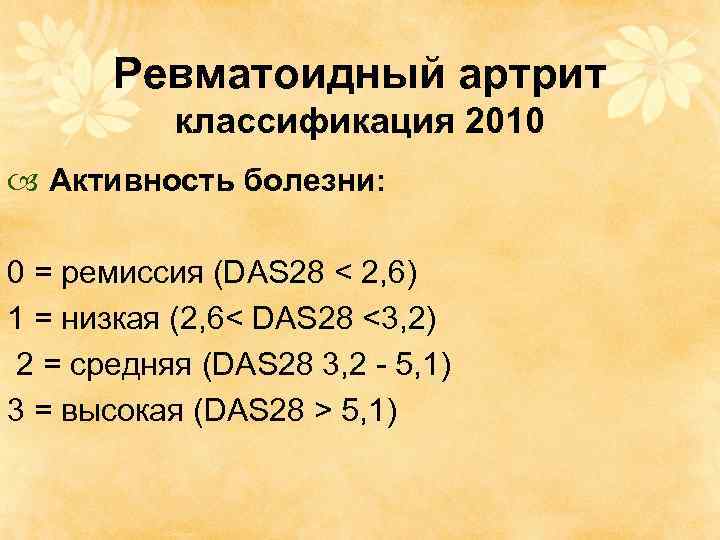 Ревматоидный артрит
классификация 2010

Активность болезни:

0 = ремиссия (DAS28 < 2,6)
1 = низкая (2,6< DAS28 <3,2)
2 = средняя (DAS28 3,2 - 5,1)
3 = высокая (DAS28 > 5,1)